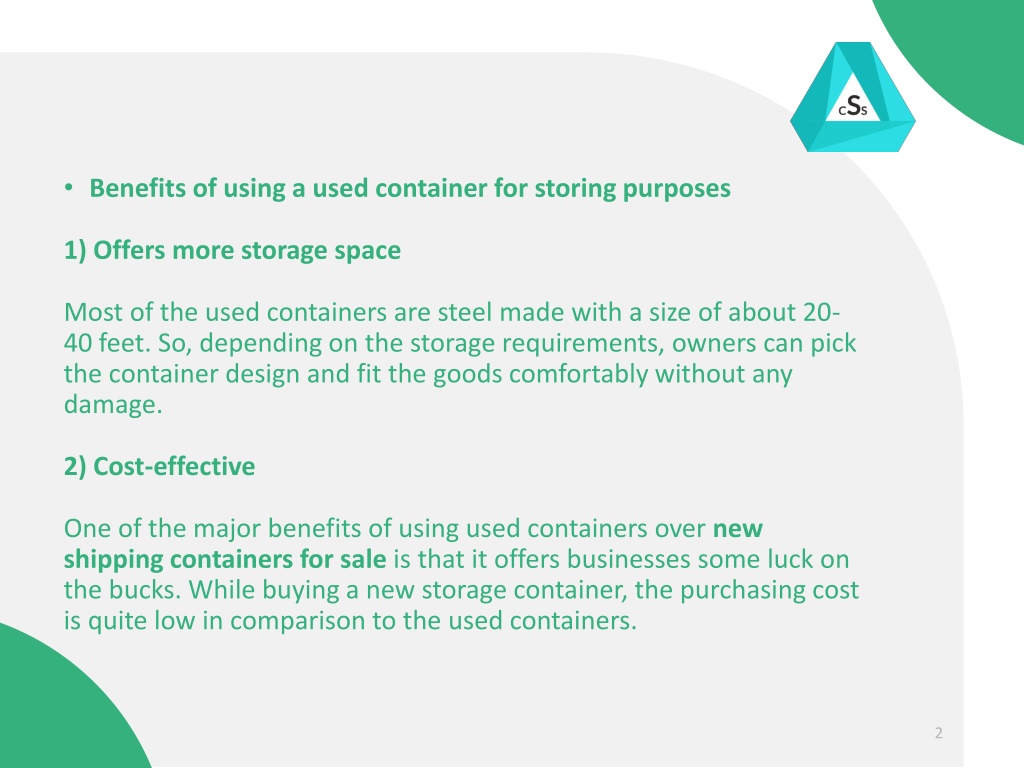 cSs

• Benefits of using a used container for storing purposes

1) Offers more storage space

Most of the used containers are steel made with a size of about 20-40 feet. So, depending on the storage requirements, owners can pick the container design and fit the goods comfortably without any damage.

2) Cost-effective

One of the major benefits of using used containers over new shipping containers for sale is that it offers businesses some luck on the bucks. While buying a new storage container, the purchasing cost is quite low in comparison to the used containers.

2